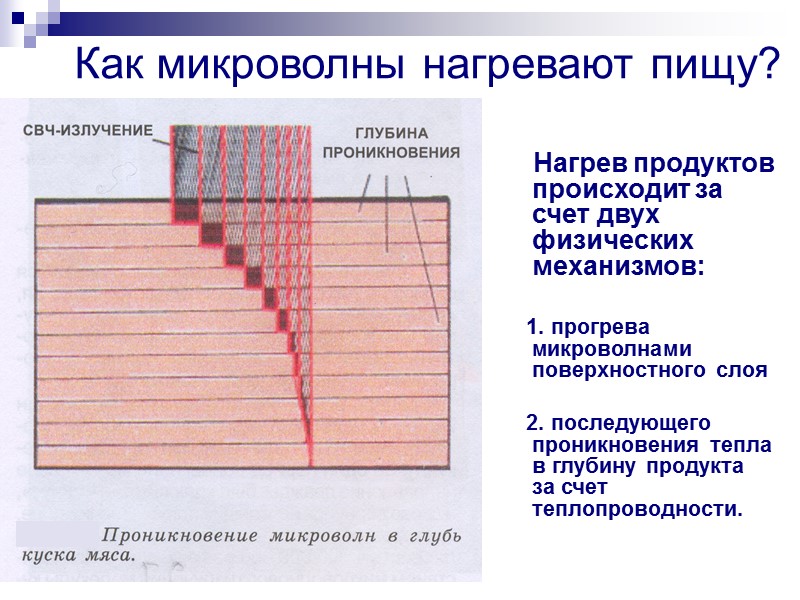 Как микроволны нагревают пищу?

СВЧ-ИЗЛУЧЕНИЕ

ГЛУБИНА ПРОНИКНОВЕНИЯ

Проникновение микроволн в глубь куска мяса.

Нагрев продуктов происходит за счет двух физических механизмов:

1. прогрева микроволнами поверхностного слоя

2. последующего проникновения тепла в глубину продукта за счет теплопроводности.